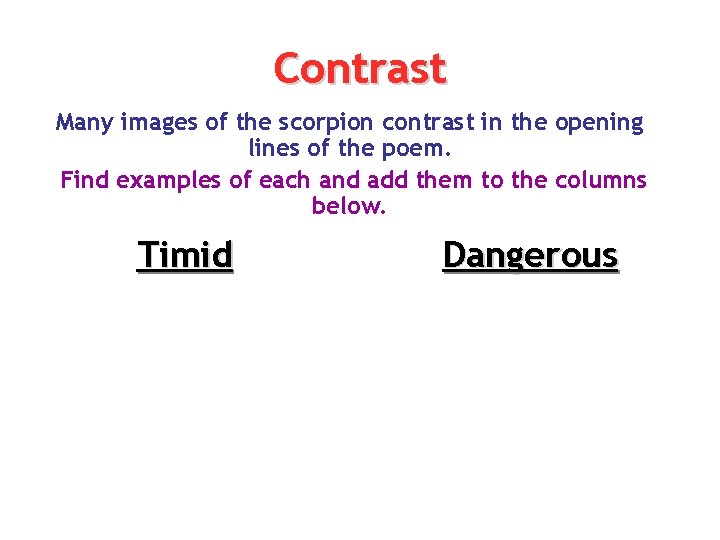 Contrast

Many images of the scorpion contrast in the opening lines of the poem.

Find examples of each and add them to the columns below.

Timid

Dangerous